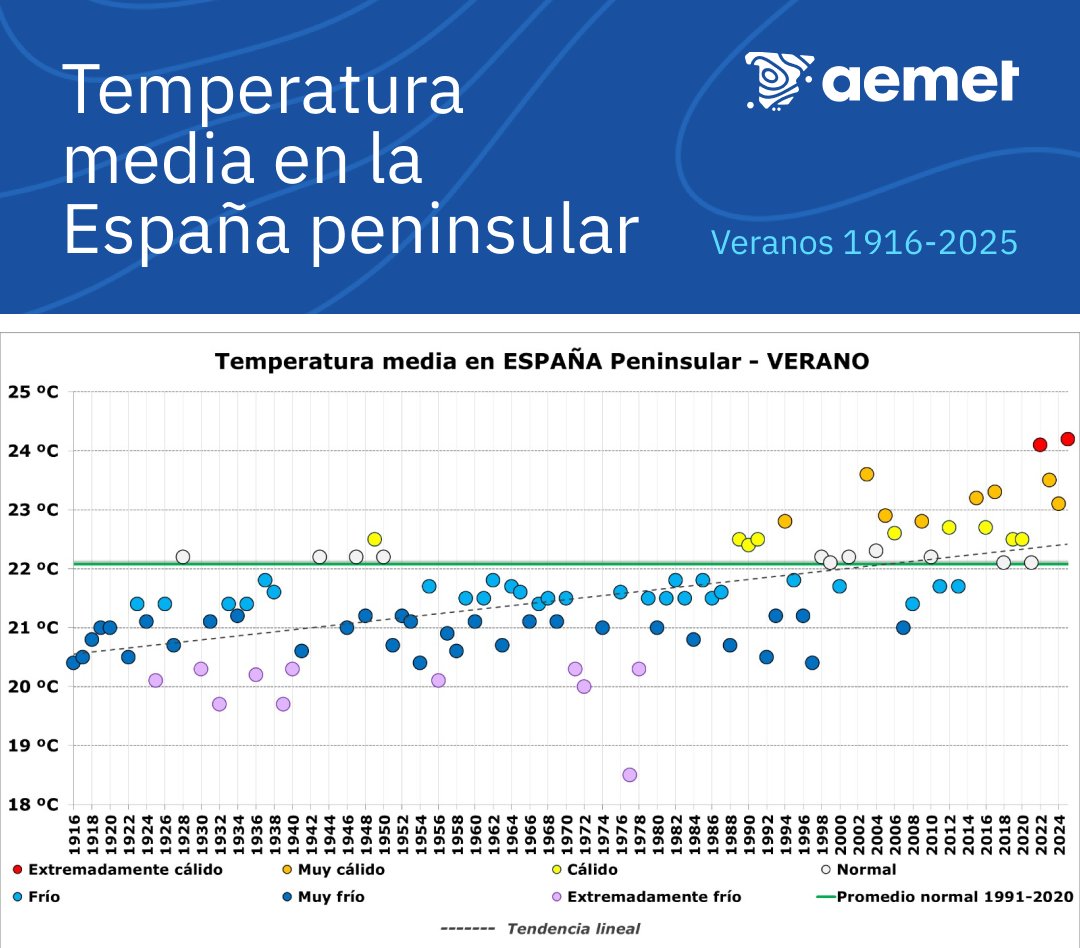 Temperatura media en la España peninsular

aemet

Veranos 1916-2025

Temperatura media en ESPAÑA Peninsular - VERANO

25 ºC
24 ºC
23 ºC
22 ºC
21 ºC
20 ºC
19 ºC
18 ºC

1916 1918 1920 1922 1924 1926 1928 1930 1932 1934 1936 1938 1940 1942 1944 1946 1948 1950 1952 1954 1956 1958 1960 1962 1964 1966 1968 1970 1972 1974 1976 1978 1980 1982 1984 1986 1988 1990 1992 1994 1996 1998 2000 2002 2004 2006 2008 2010 2012 2014 2016 2018 2020 2022 2024

Extremadamente cálido
Muy cálido
Cálido
Normal
Frío
Muy frío
Extremadamente frío
Promedio normal 1991-2020
------- Tendencia lineal